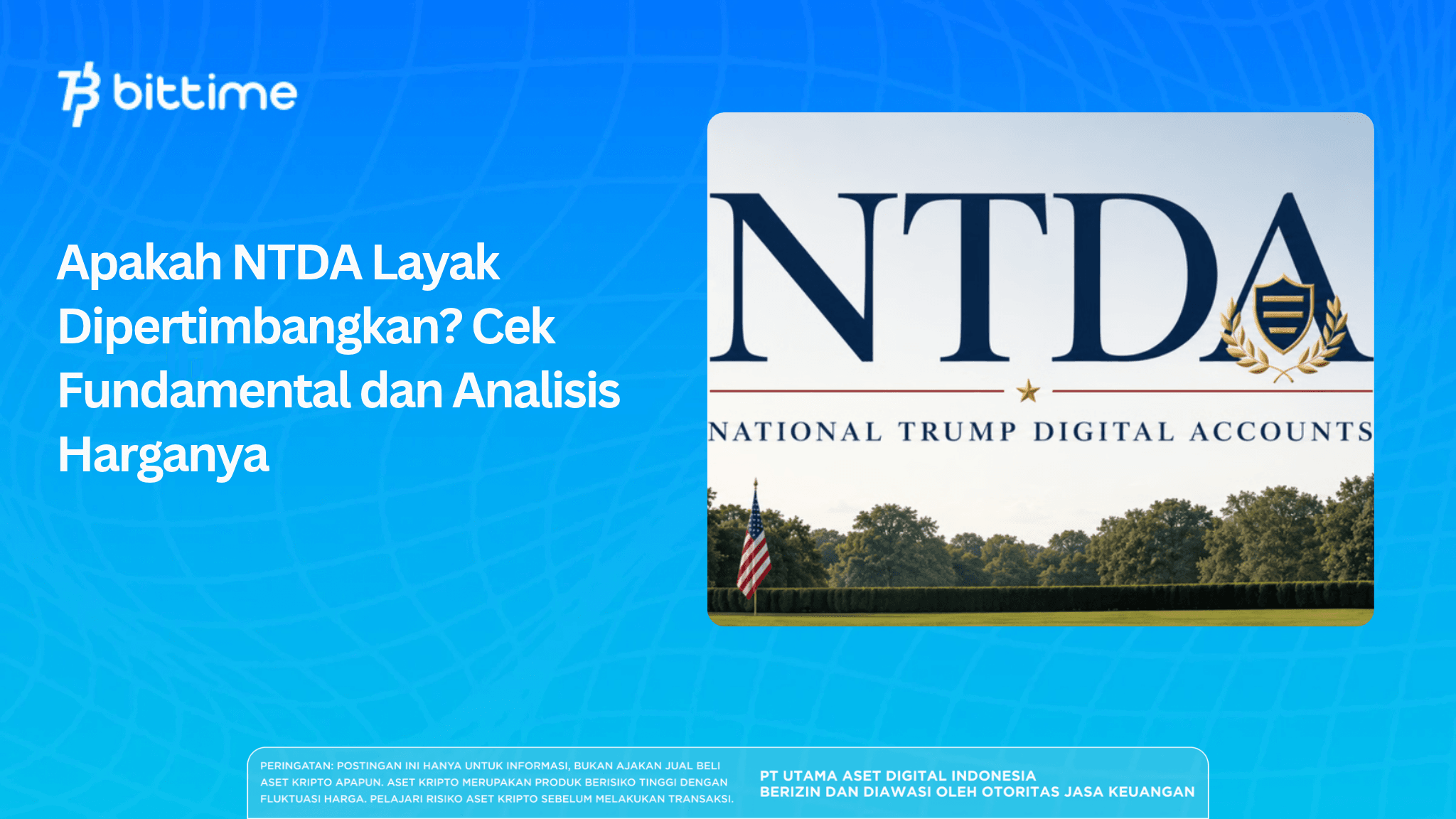 bittime

Apakah NTDA Layak Dipertimbangkan? Cek Fundamental dan Analisis Harganya

NTDA

NATIONAL TRUMP DIGITAL ACCOUNTS

PERINGATAN: POSTINGAN INI HANYA UNTUK INFORMASI, BUKAN AJAKAN JUAL BELI ASET KRIPTO APAPUN. ASET KRIPTO MERUPAKAN PRODUK BERISIKO TINGGI DENGAN FLUKTUASI HARGA. PELAJARI RISIKO ASET KRIPTO SEBELUM MELAKUKAN TRANSAKSI.

PT UTAMA ASET DIGITAL INDONESIA
BERIZIN DAN DIAWASI OLEH OTORITAS JASA KEUANGAN